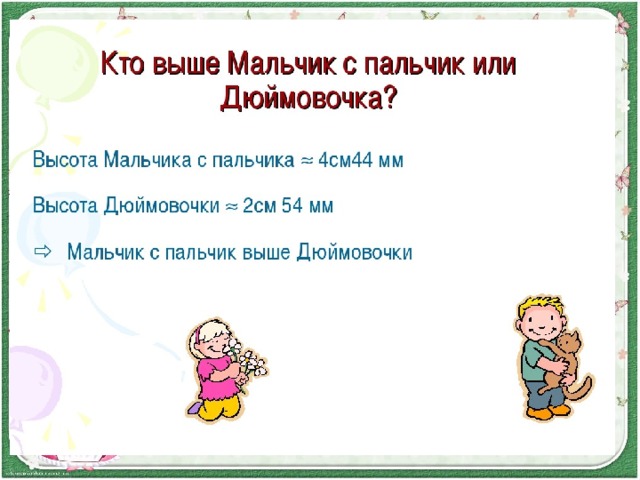 Кто выше Мальчик с пальчик или Дюймовочка?

Высота Мальчика с пальчика ≈ 4см44 мм

Высота Дюймовочки ≈ 2см 54 мм

⇨ Мальчик с пальчик выше Дюймовочки